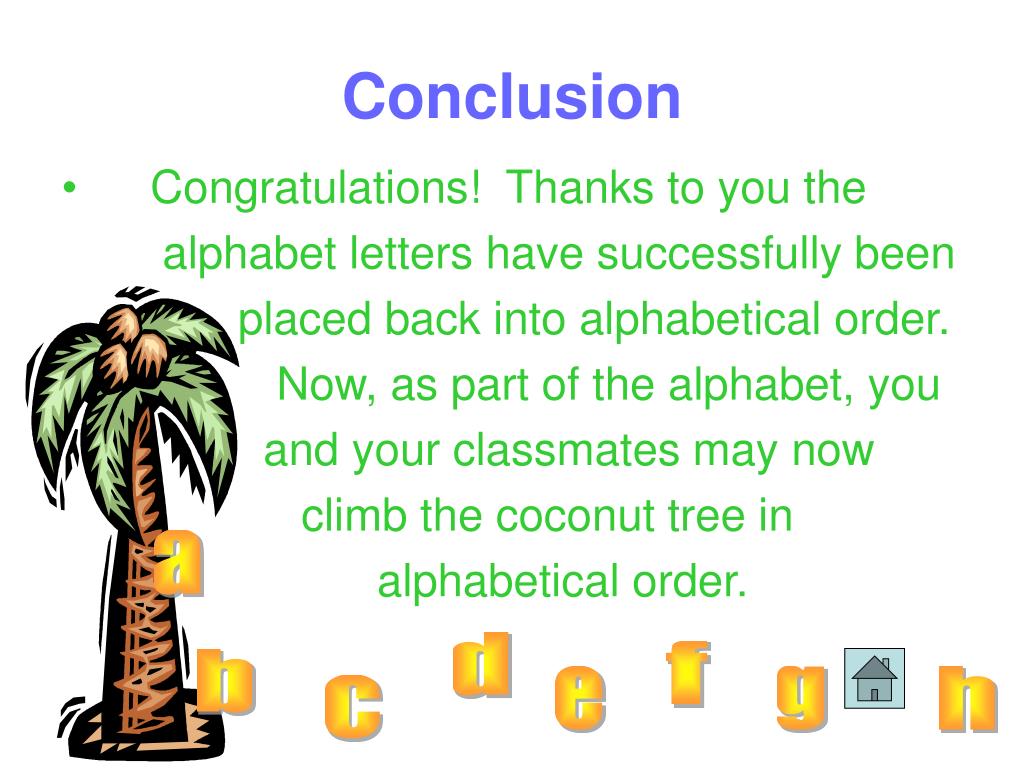 Conclusion

• Congratulations! Thanks to you the alphabet letters have successfully been placed back into alphabetical order. Now, as part of the alphabet, you and your classmates may now climb the coconut tree in alphabetical order.

a b c d e f g h